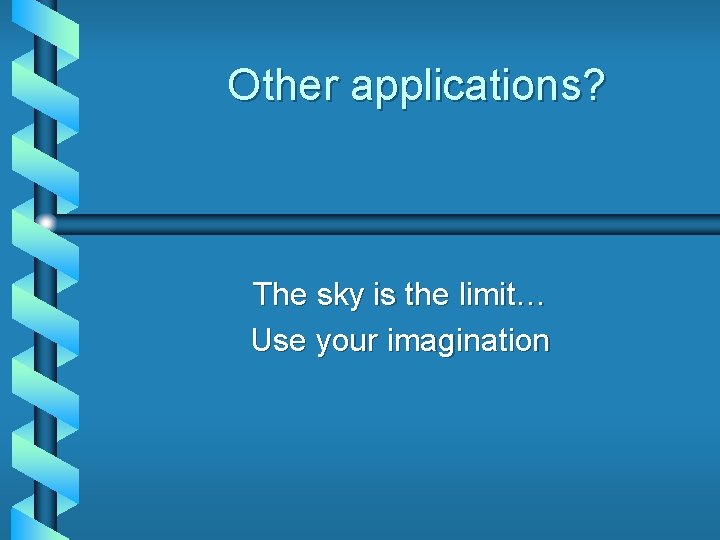 Other applications?

The sky is the limit…
Use your imagination